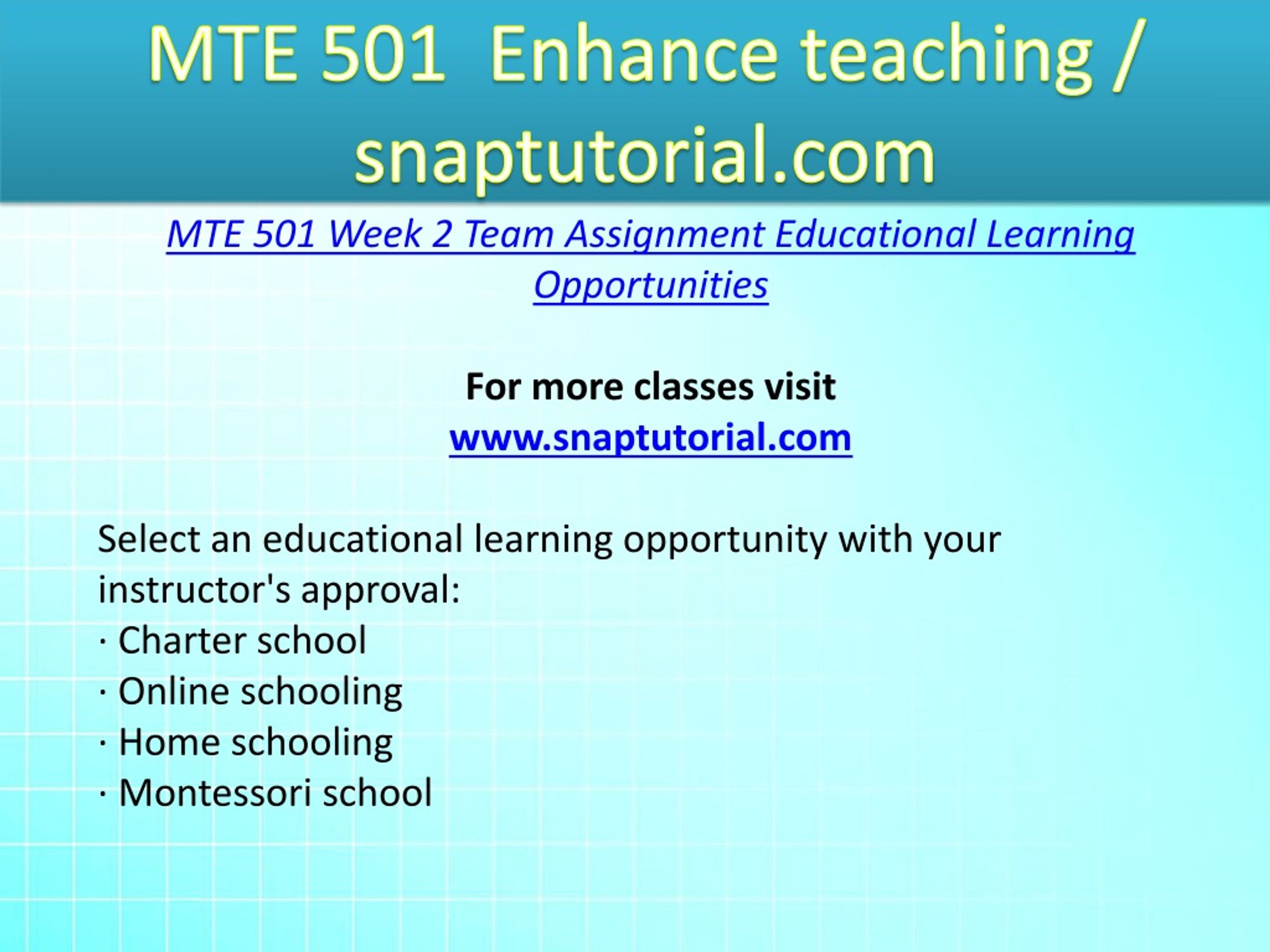 MTE 501 Enhance teaching / snaptutorial.com

MTE 501 Week 2 Team Assignment Educational Learning Opportunities

For more classes visit
www.snaptutorial.com

Select an educational learning opportunity with your instructor's approval:
· Charter school
· Online schooling
· Home schooling
· Montessori school